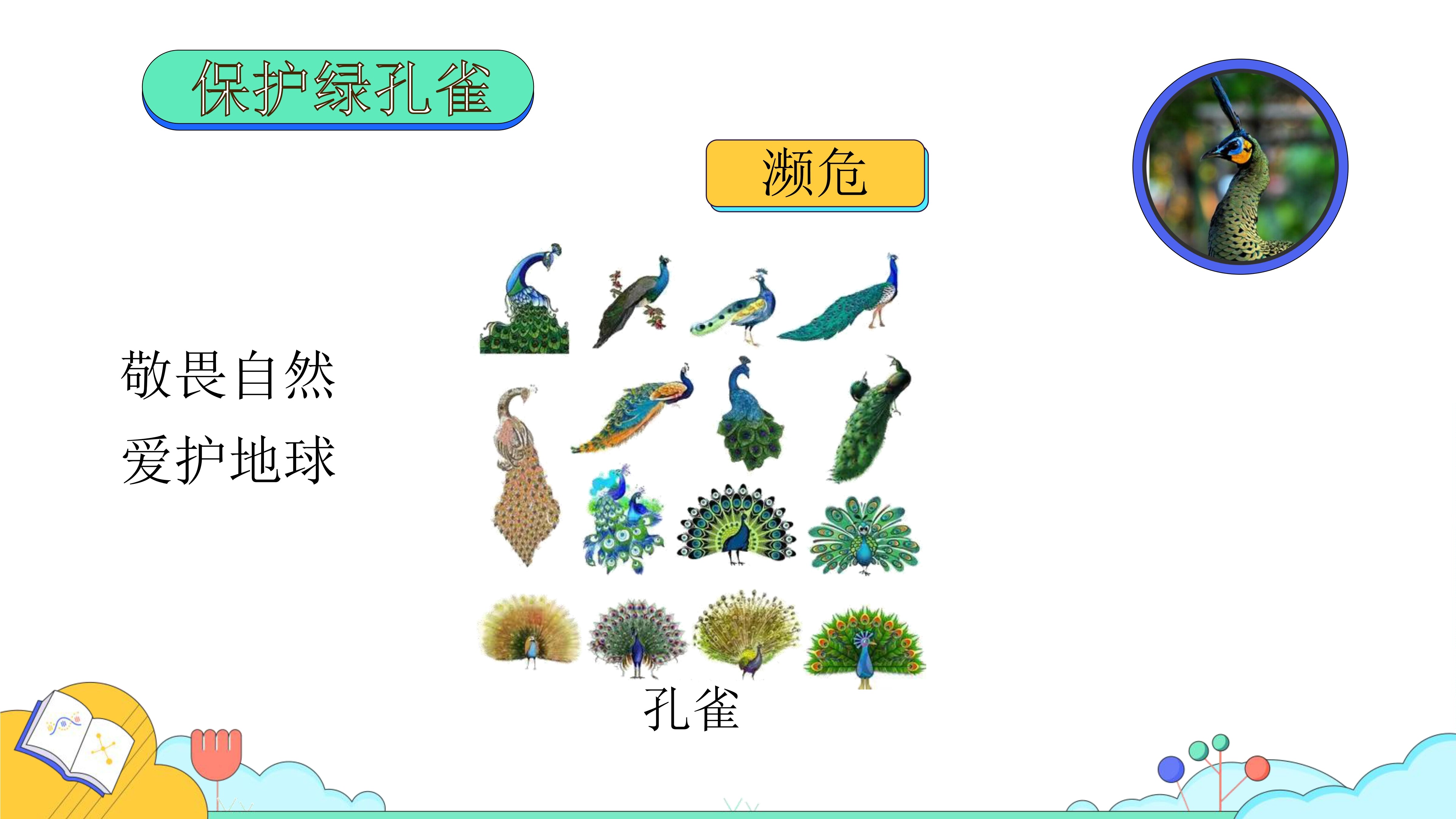 保护绿孔雀

濒危

敬畏自然

爱护地球

孔雀